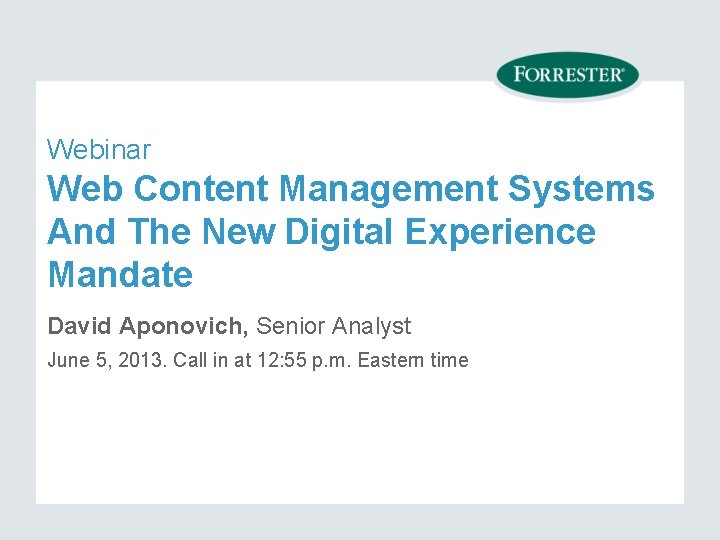 FORRESTER®

Webinar
Web Content Management Systems And The New Digital Experience Mandate

David Aponovich, Senior Analyst

June 5, 2013. Call in at 12:55 p.m. Eastern time